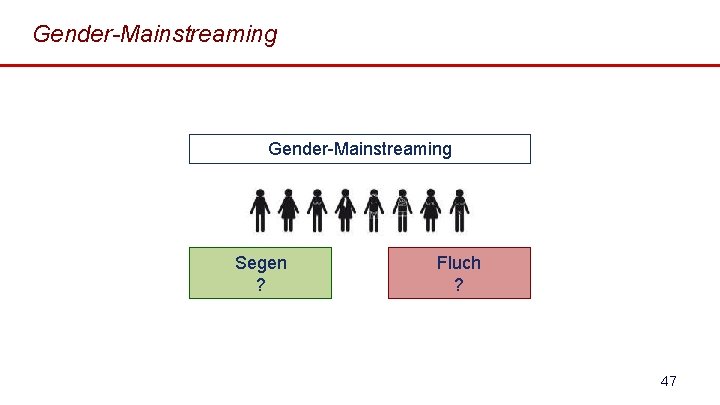 Gender-Mainstreaming

Gender-Mainstreaming

Segen
?

Fluch
?

47